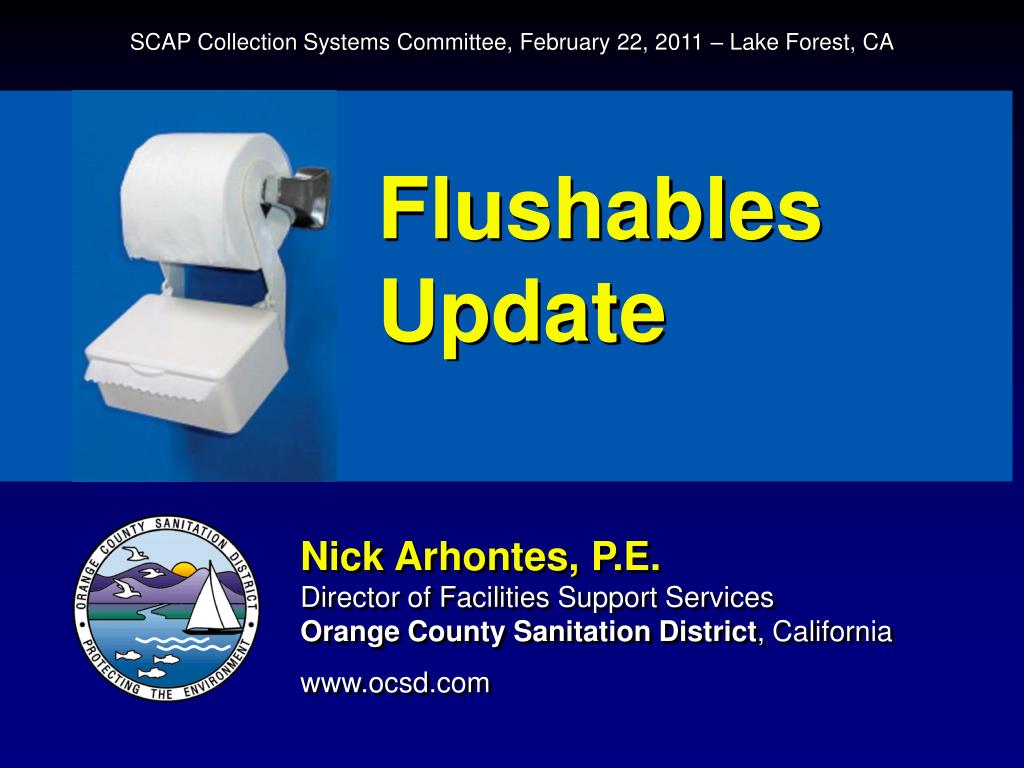 SCAP Collection Systems Committee, February 22, 2011 – Lake Forest, CA

Flushables Update

ORANGE COUNTY SANITATION DISTRICT
PROTECTING THE ENVIRONMENT

Nick Arhontes, P.E.
Director of Facilities Support Services
Orange County Sanitation District, California

www.ocsd.com